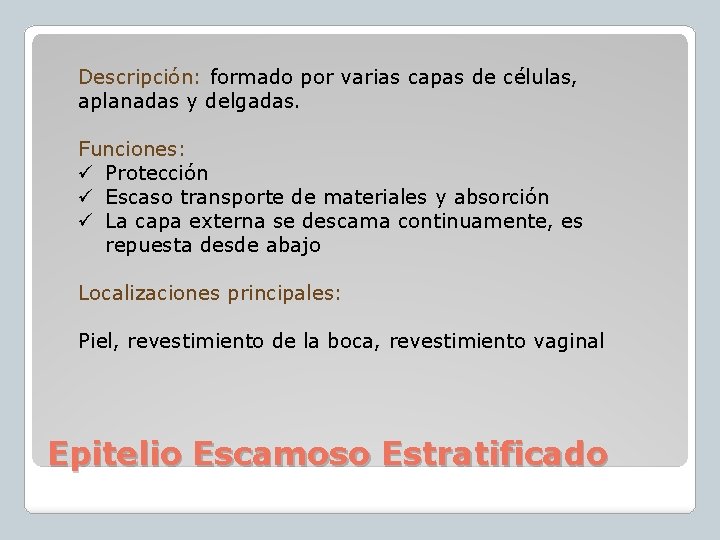 Descripción: formado por varias capas de células, aplanadas y delgadas.

Funciones:
✓ Protección
✓ Escaso transporte de materiales y absorción
✓ La capa externa se descama continuamente, es repuesta desde abajo

Localizaciones principales:

Piel, revestimiento de la boca, revestimiento vaginal

Epitelio Escamoso Estratificado